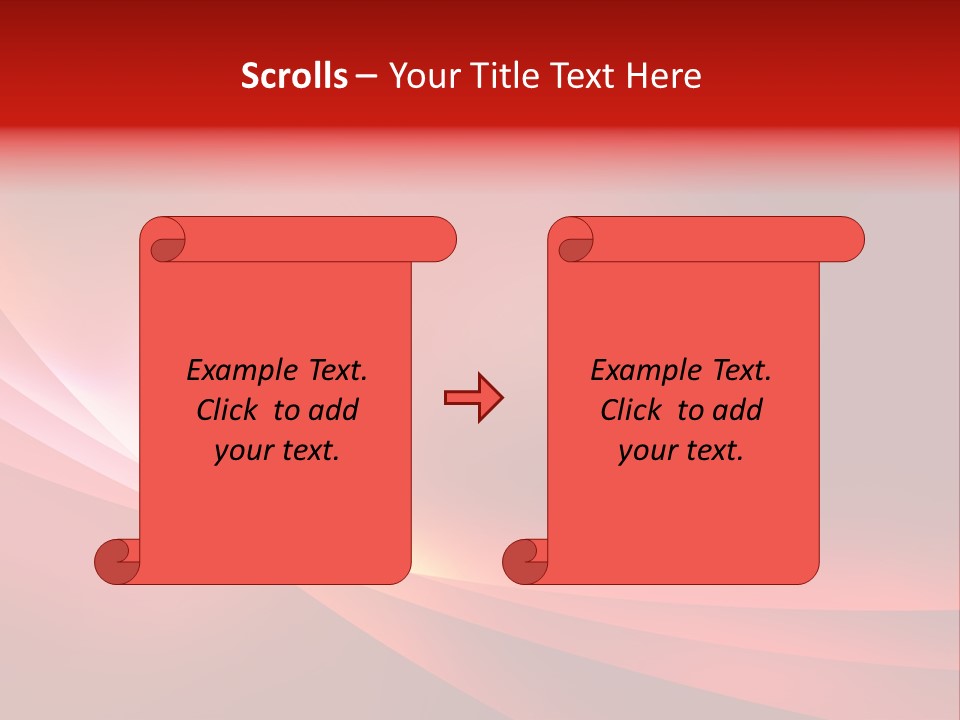 Scrolls – Your Title Text Here

Example Text. Click to add your text.

Example Text. Click to add your text.